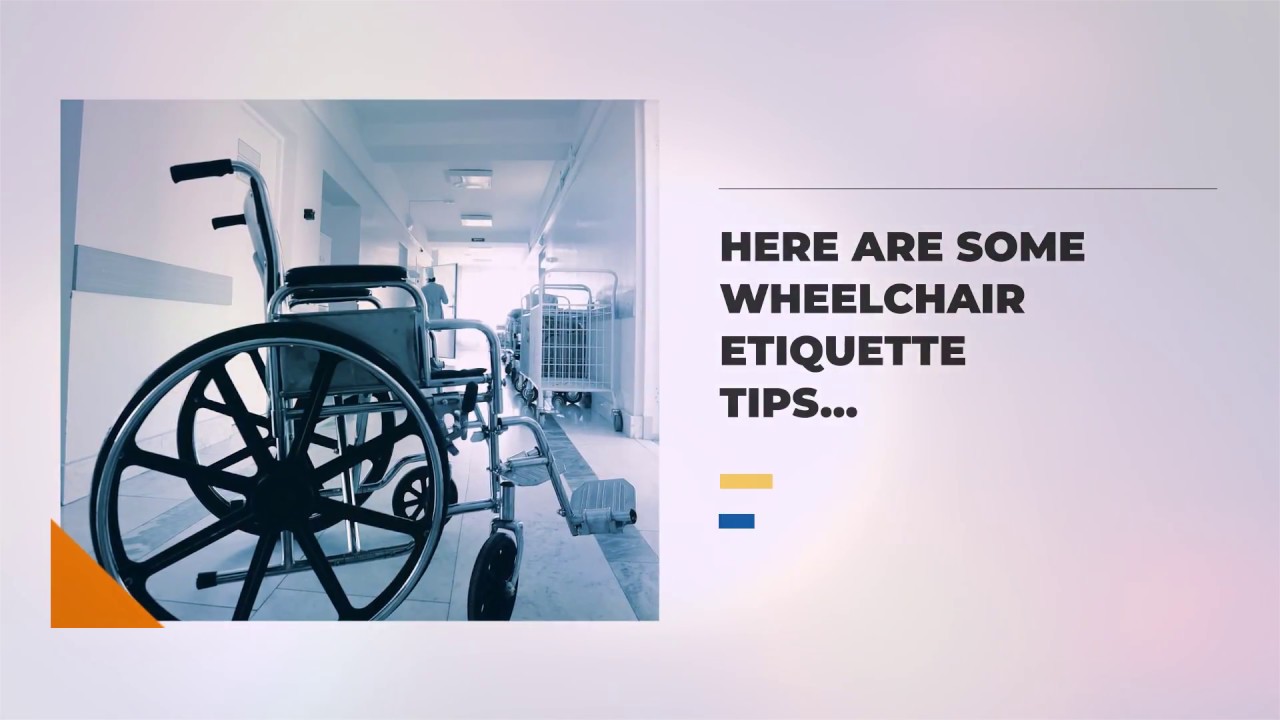 HERE ARE SOME WHEELCHAIR ETIQUETTE TIPS...